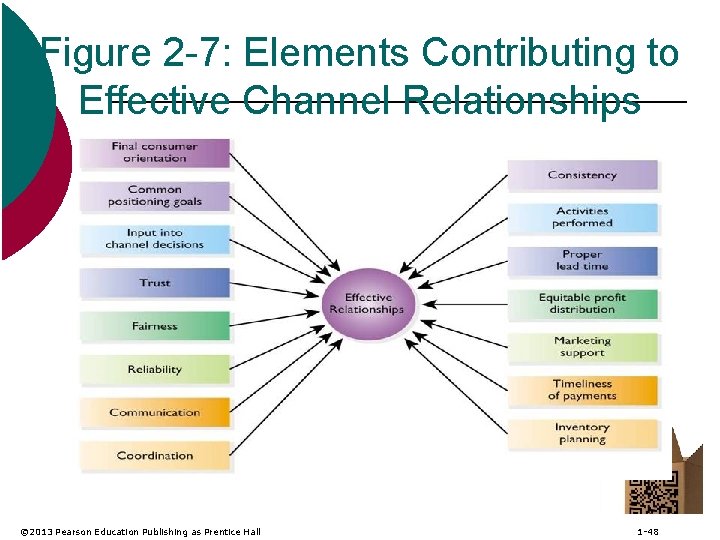 Figure 2-7: Elements Contributing to Effective Channel Relationships

Final consumer orientation

Common positioning goals

Input into channel decisions

Trust

Fairness

Reliability

Communication

Coordination

Effective Relationships

Consistency

Activities performed

Proper lead time

Equitable profit distribution

Marketing support

Timeliness of payments

Inventory planning

©2013 Pearson Education Publishing as Prentice Hall

1-48